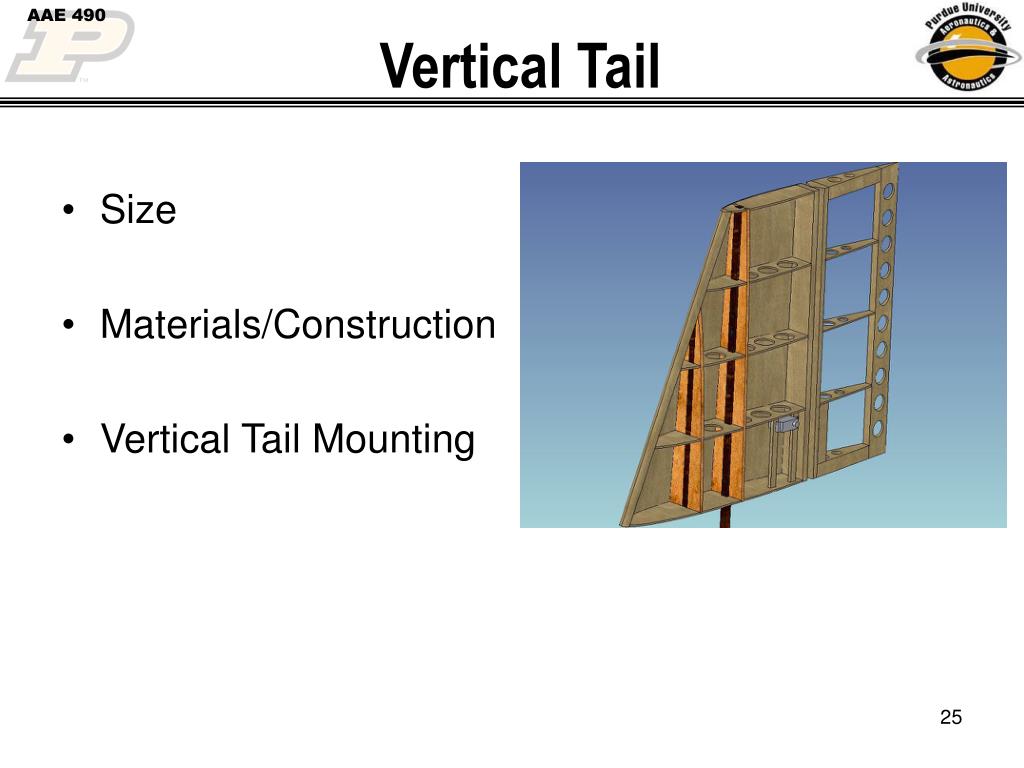 AAE 490

Vertical Tail

Purdue University Aeronautics & Astronautics

• Size

• Materials/Construction

• Vertical Tail Mounting

25